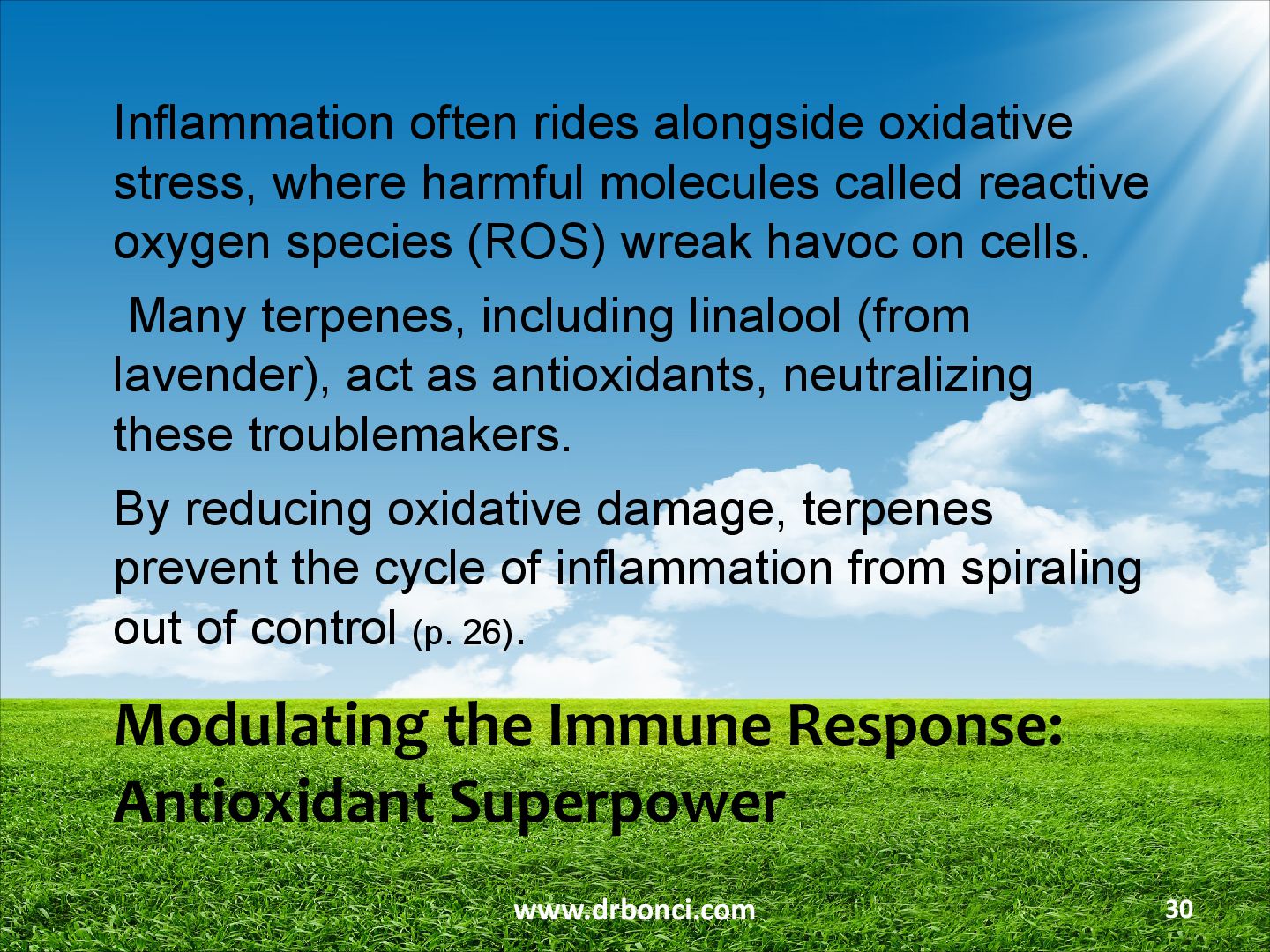 Inflammation often rides alongside oxidative stress, where harmful molecules called reactive oxygen species (ROS) wreak havoc on cells.

Many terpenes, including linalool (from lavender), act as antioxidants, neutralizing these troublemakers.

By reducing oxidative damage, terpenes prevent the cycle of inflammation from spiraling out of control (p. 26).

Modulating the Immune Response: Antioxidant Superpower

www.drbonci.com

30